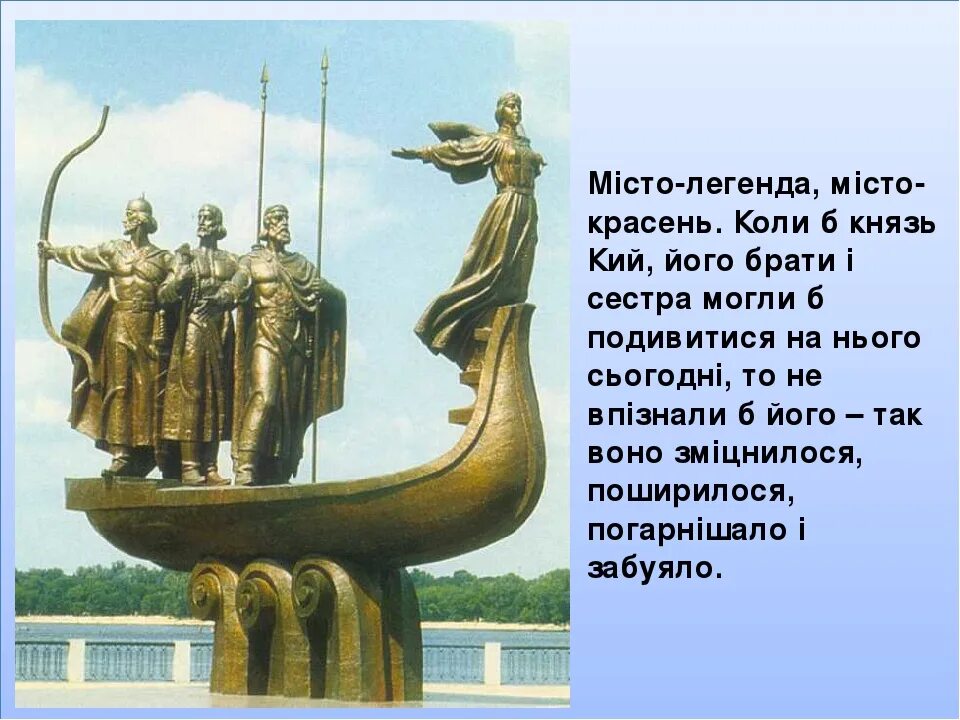 Місто-легенда, місто-красень. Коли б князь Кий, його брати і сестра могли б подивитися на нього сьогодні, то не впізнали б його – так воно зміцнилося, поширилося, погарнішало і забуяло.